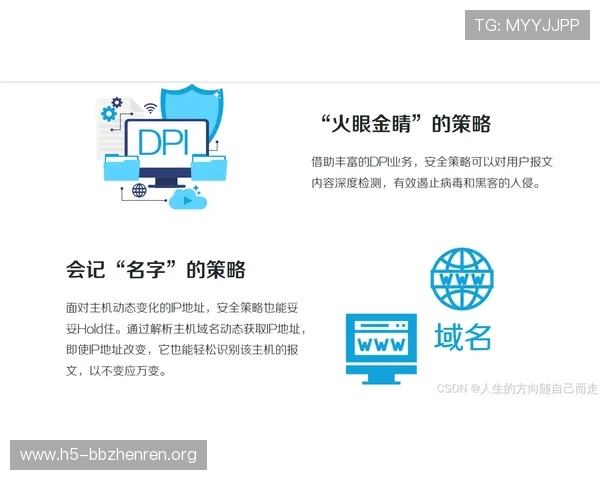 TG: MYYJJPP

DPI

“火眼金睛”的策略

借助丰富的DPI业务，安全策略可以对用户报文内容深度检测，有效遏止病毒和黑客的入侵。

会记“名字”的策略

面对主机动态变化的IP地址，安全策略也能妥妥Hold住。通过解析主机域名动态获取IP地址，即使IP地址改变，它也能轻松识别该主机的报文，以不变应万变。

WWW

WWW

域名

CSDN @人生的方向随自己而走

www.h5-bbzhenren.org